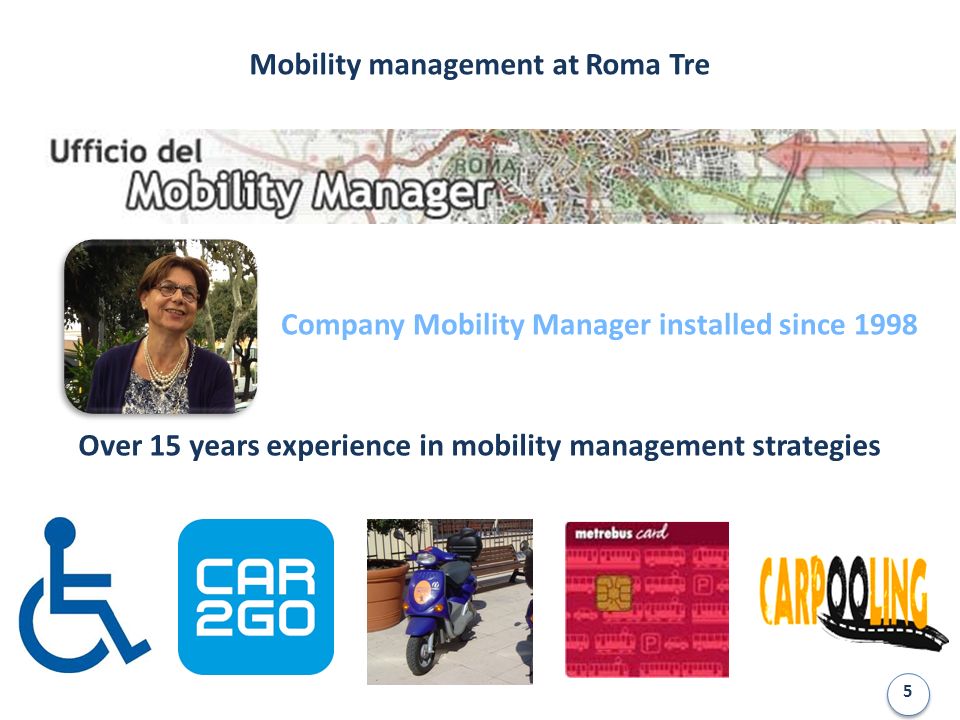 Mobility management at Roma Tre

Ufficio del
Mobility Manager

ROMA

Company Mobility Manager installed since 1998

Over 15 years experience in mobility management strategies

CAR
2GO

metrebus card

CARPOOLING

5